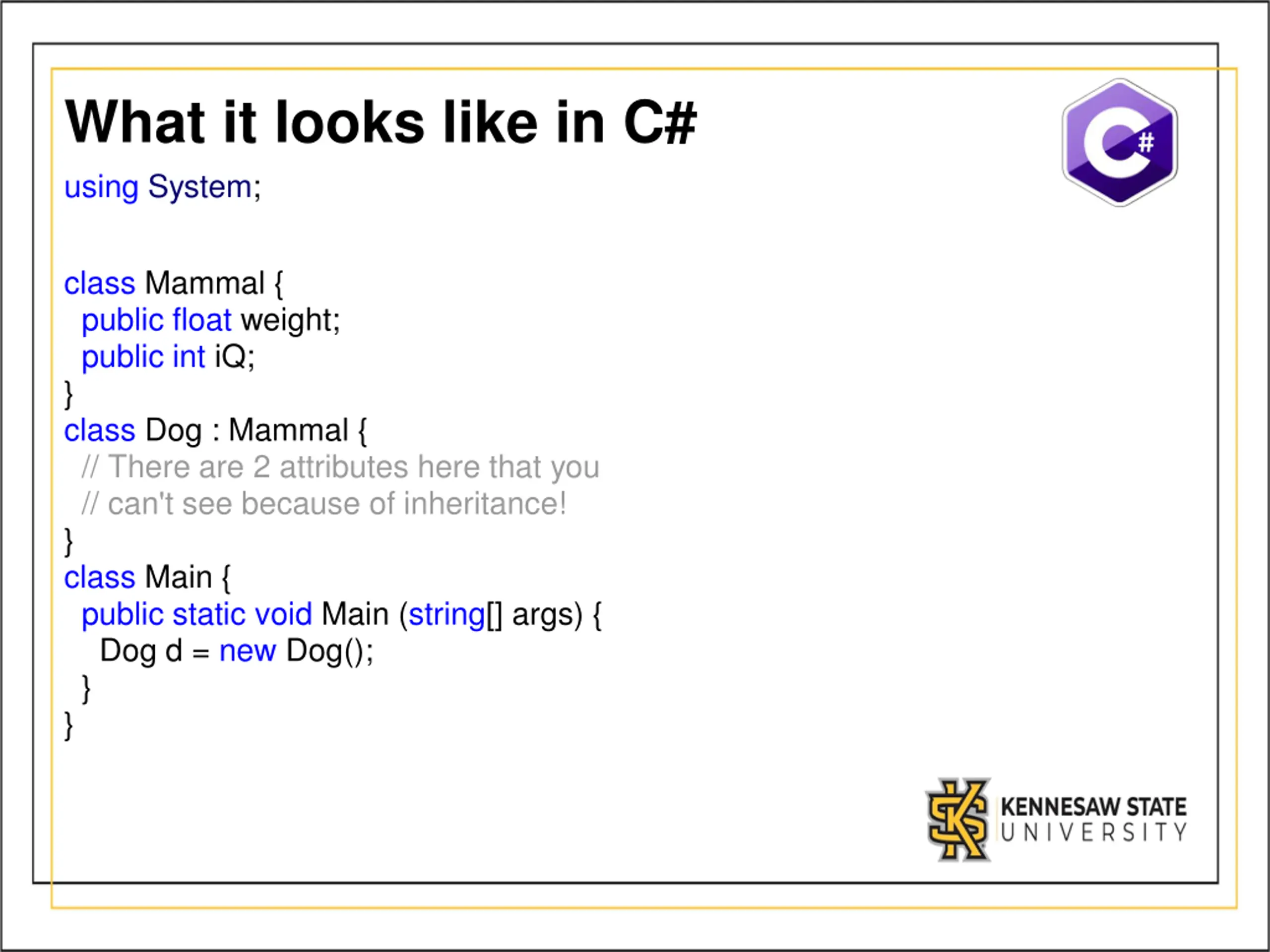 What it looks like in C#

C#

using System;

class Mammal {
  public float weight;
  public int iQ;
}
class Dog : Mammal {
  // There are 2 attributes here that you
  // can't see because of inheritance!
}
class Main {
  public static void Main (string[] args) {
    Dog d = new Dog();
  }
}

KENNESAW STATE
UNIVERSITY